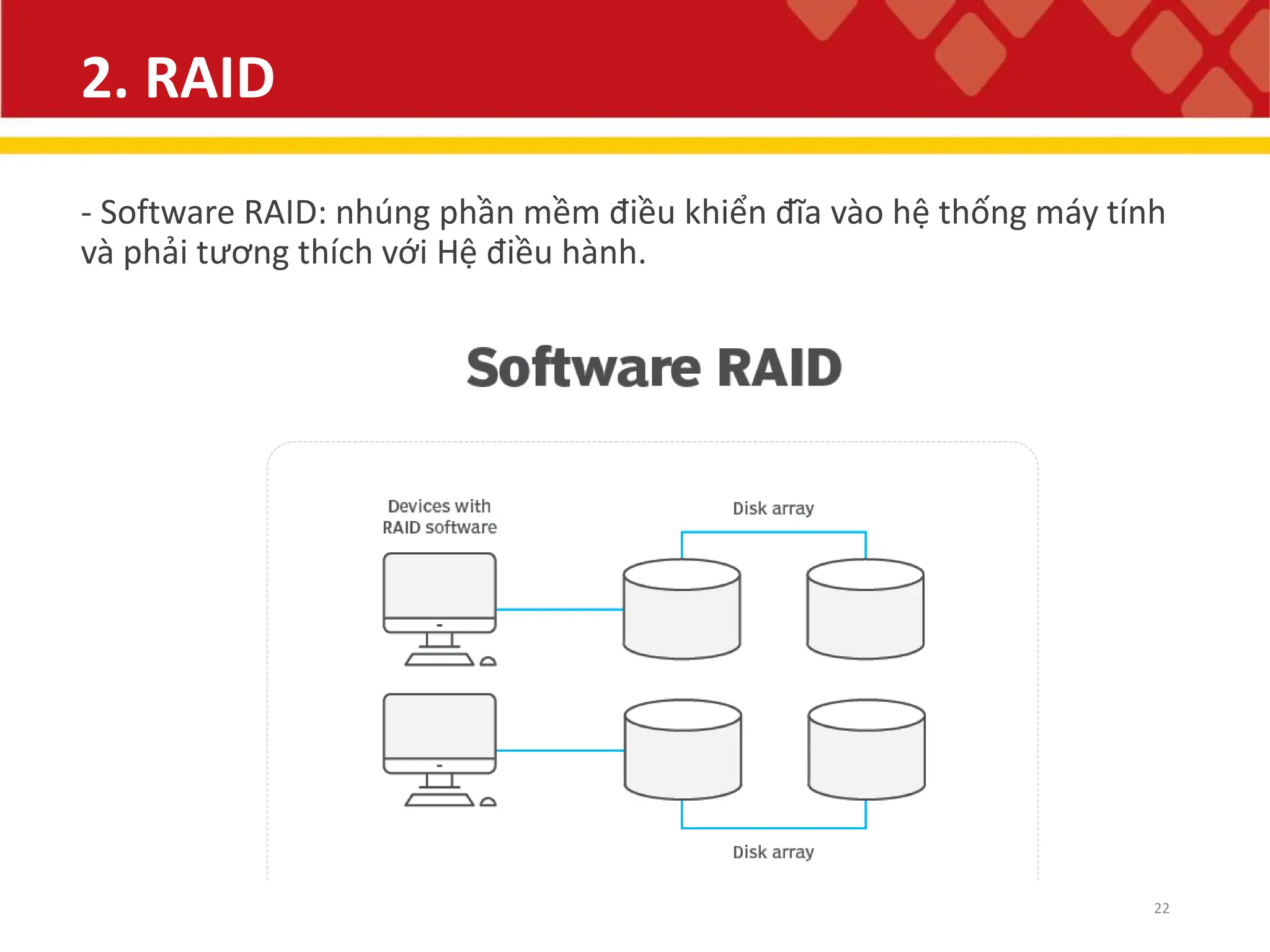 2. RAID

- Software RAID: nhúng phần mềm điều khiển đĩa vào hệ thống máy tính và phải tương thích với Hệ điều hành.

Software RAID

Devices with RAID software

Disk array

Disk array

22